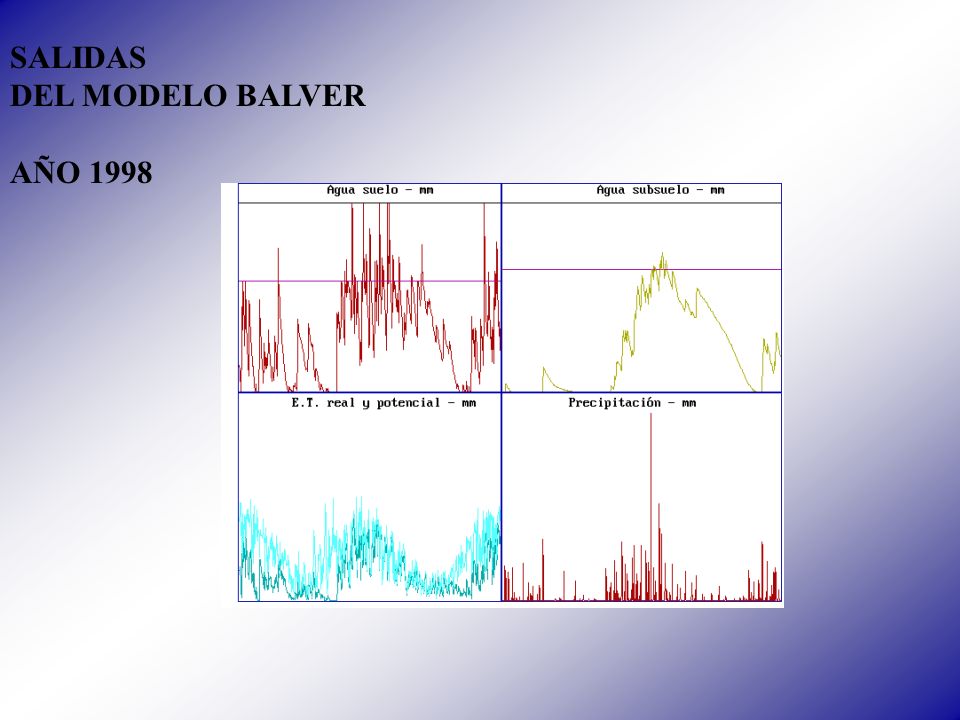 SALIDAS
DEL MODELO BALVER

AÑO 1998

Agua suelo - mm

Agua subsuelo - mm

E.T. real y potencial - mm

Precipitación - mm